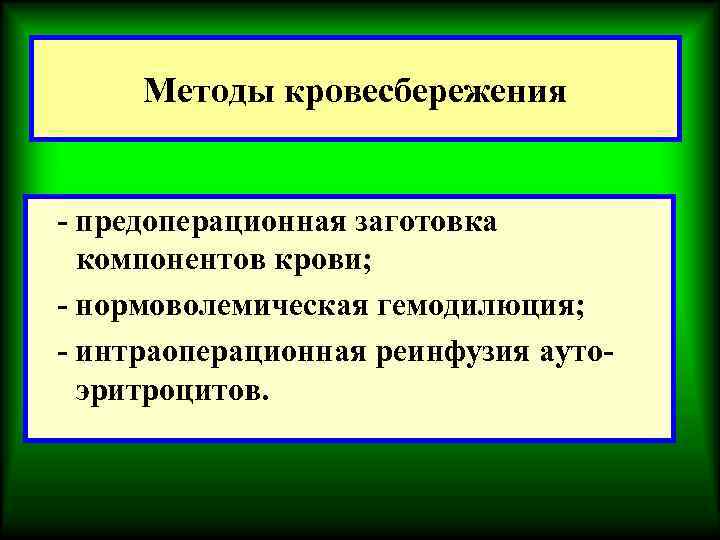 Методы кровесбережения

- предоперационная заготовка компонентов крови;
- нормоволемическая гемодилюция;
- интраоперационная реинфузия аутоэритроцитов.